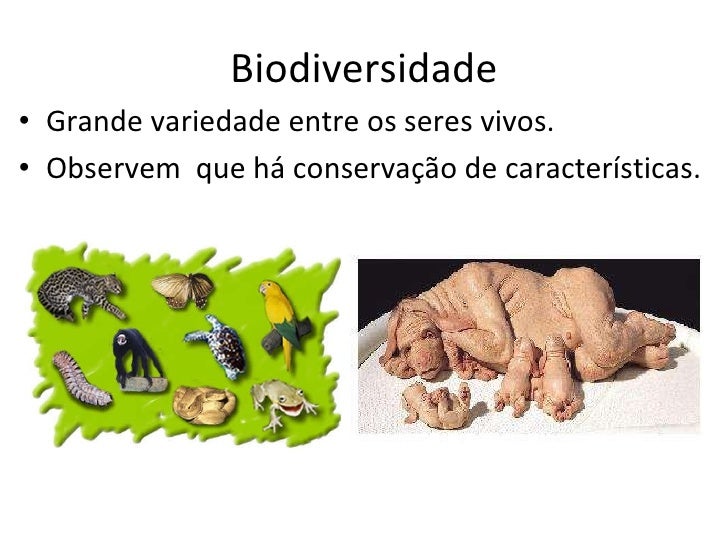 Biodiversidade

• Grande variedade entre os seres vivos.
• Observem  que há conservação de características.